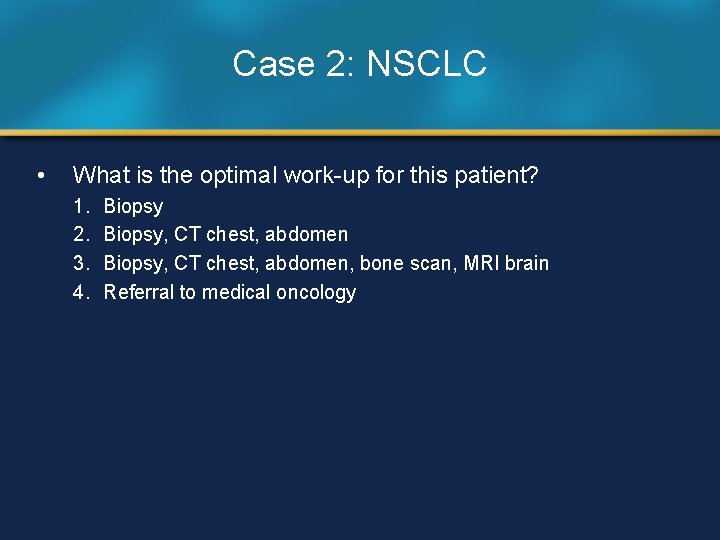 Case 2: NSCLC

• What is the optimal work-up for this patient?

1. Biopsy
2. Biopsy, CT chest, abdomen
3. Biopsy, CT chest, abdomen, bone scan, MRI brain
4. Referral to medical oncology